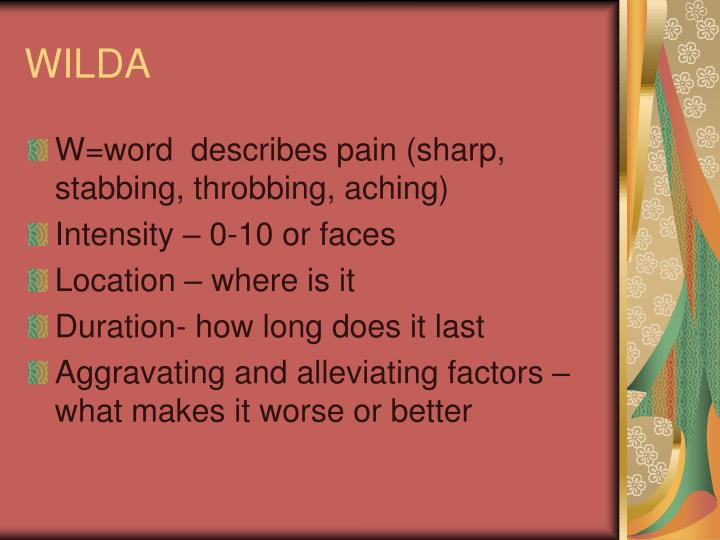 WILDA

W=word describes pain (sharp, stabbing, throbbing, aching)
Intensity – 0-10 or faces
Location – where is it
Duration- how long does it last
Aggravating and alleviating factors – what makes it worse or better